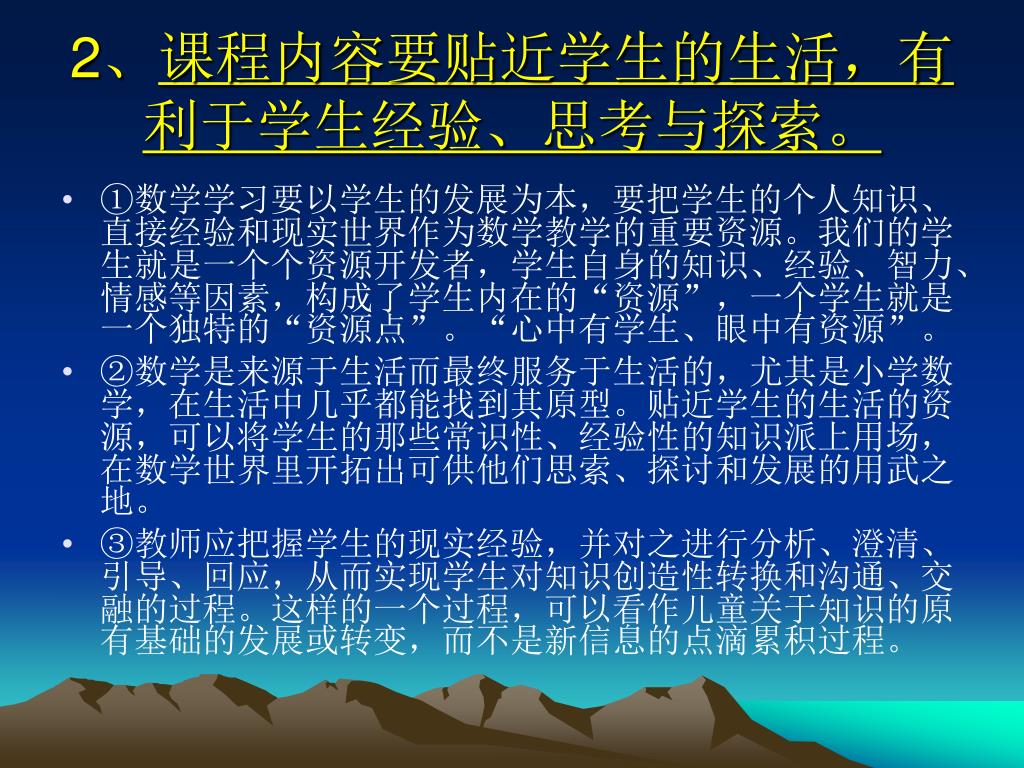 2、课程内容要贴近学生的生活，有利于学生经验、思考与探索。

• ①数学学习要以学生的发展为本，要把学生的个人知识、直接经验和现实世界作为数学教学的重要资源。我们的学生就是一个个资源开发者，学生自身的知识、经验、智力、情感等因素，构成了学生内在的“资源”，一个学生就是一个独特的“资源点”。“心中有学生、眼中有资源”。

• ②数学是来源于生活而最终服务于生活的，尤其是小学数学，在生活中几乎都能找到其原型。贴近学生的生活的资源，可以将学生的那些常识性、经验性的知识派上用场，在数学世界里开拓出可供他们思索、探讨和发展的用武之地。

• ③教师应把握学生的现实经验，并对之进行分析、澄清、引导、回应，从而实现学生对知识创造性转换和沟通、交融的过程。这样的一个过程，可以看作儿童关于知识的原有基础的发展或转变，而不是新信息的点滴累积过程。